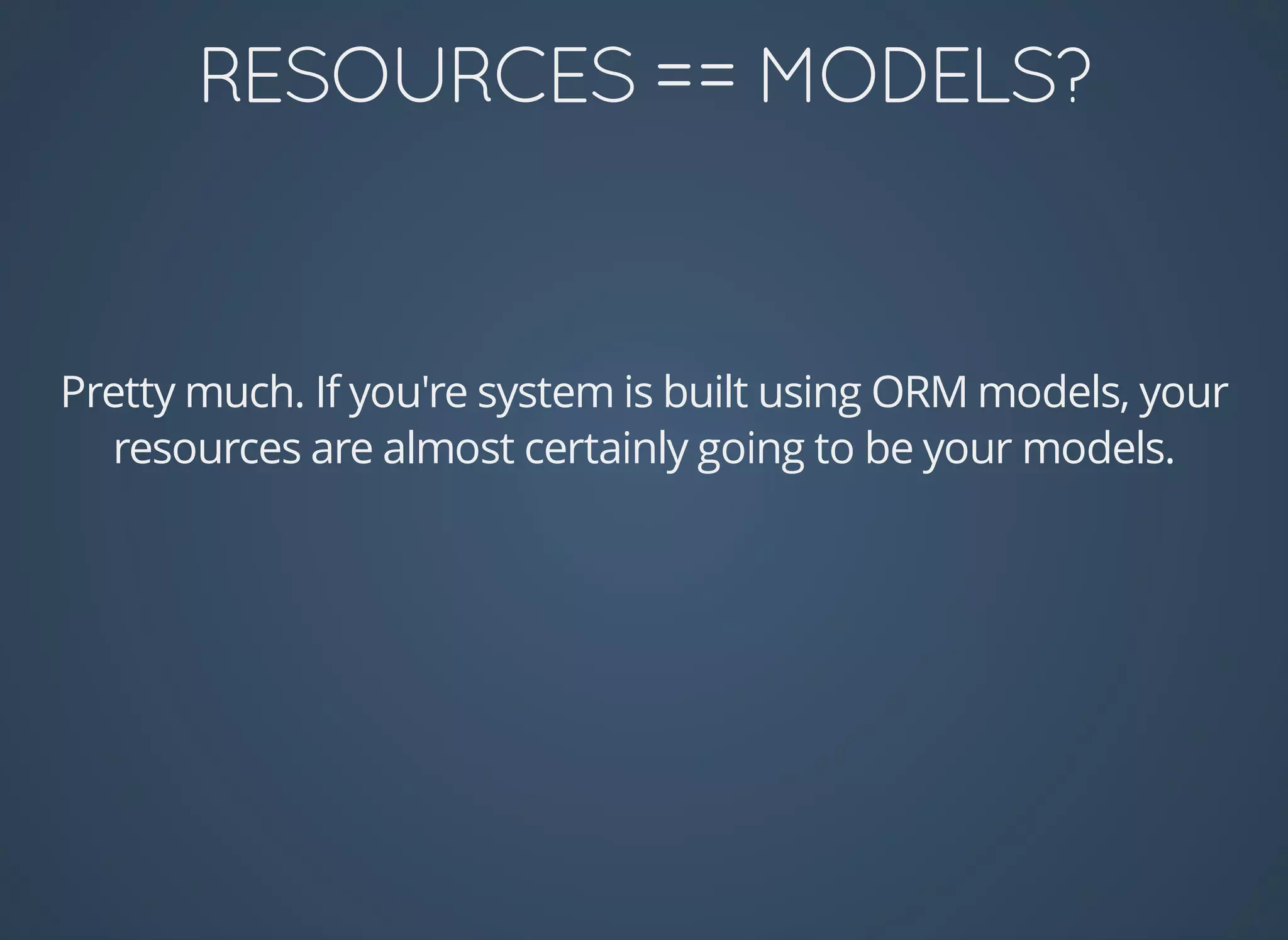 RESOURCES == MODELS?

Pretty much. If you're system is built using ORM models, your resources are almost certainly going to be your models.